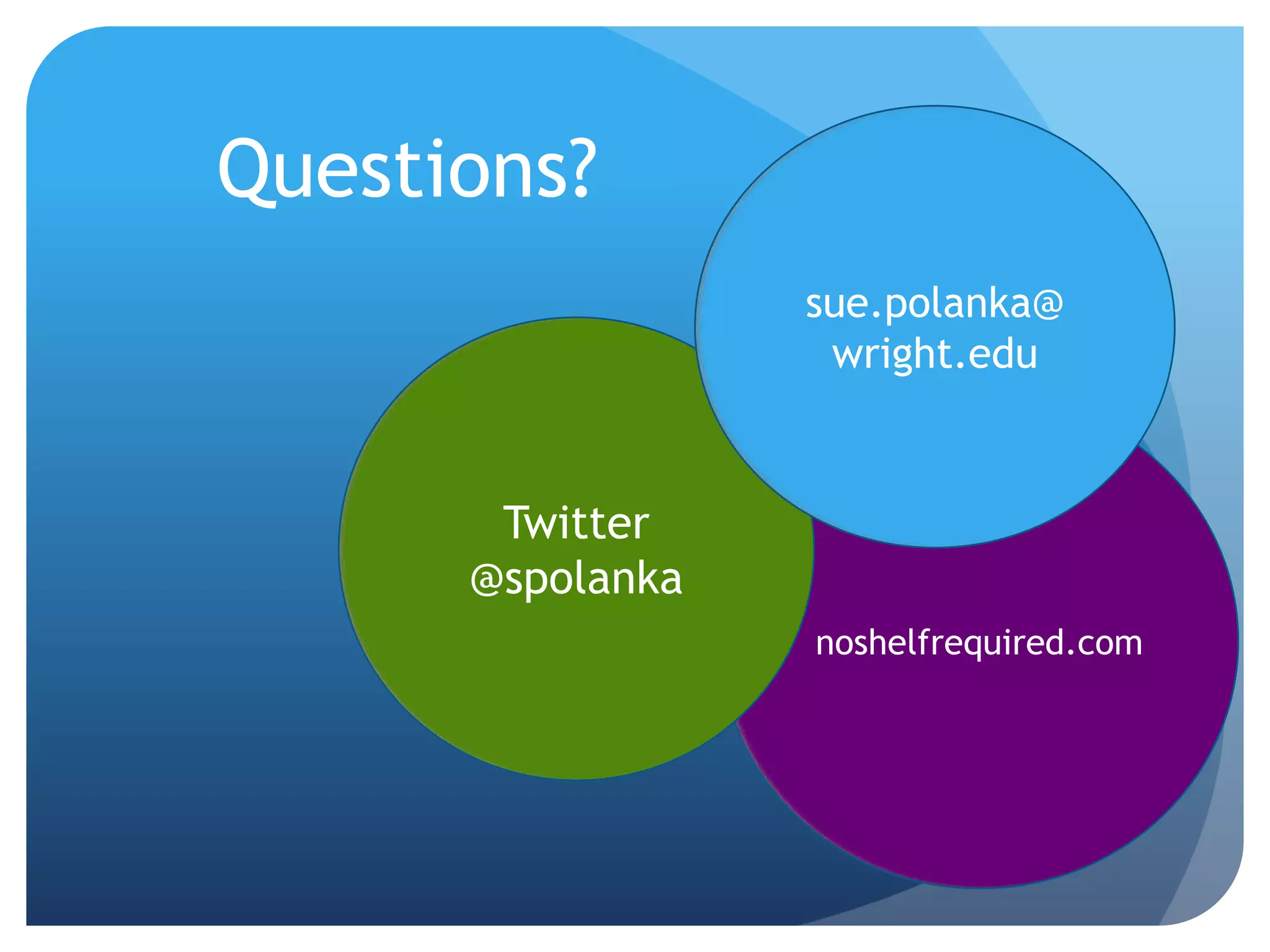 Questions?

sue.polanka@ wright.edu

Twitter @spolanka

noshelfrequired.com